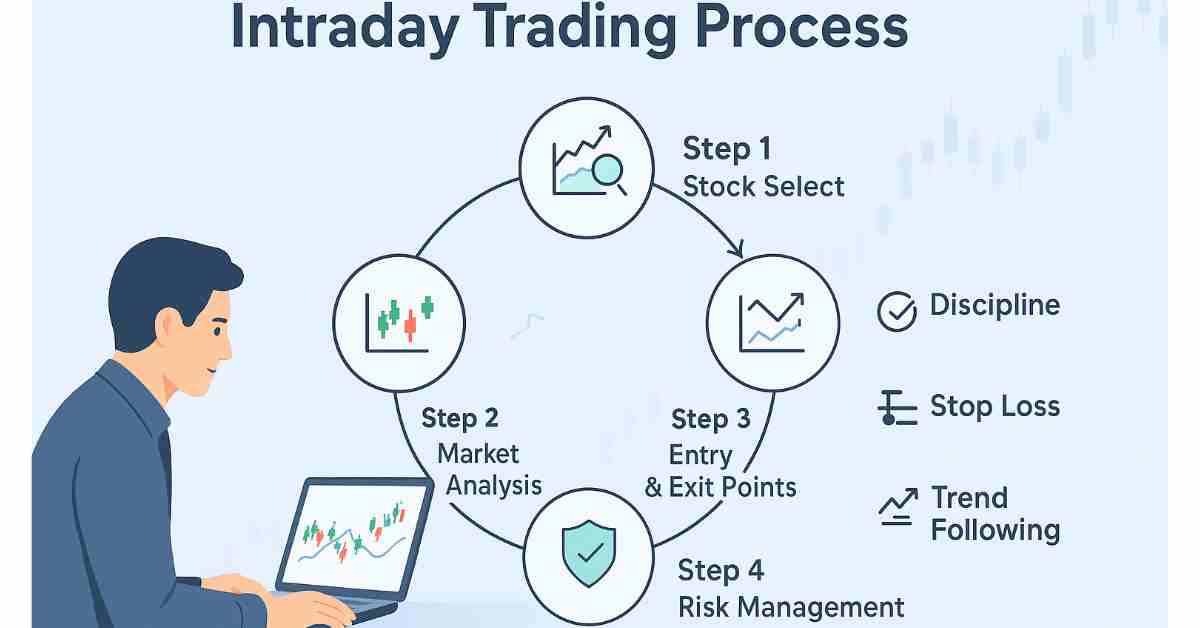 Intraday Trading Process

Step 1
Stock Select

Step 2
Market Analysis

Step 3
Entry & Exit Points

Step 4
Risk Management

Discipline

Stop Loss

Trend Following